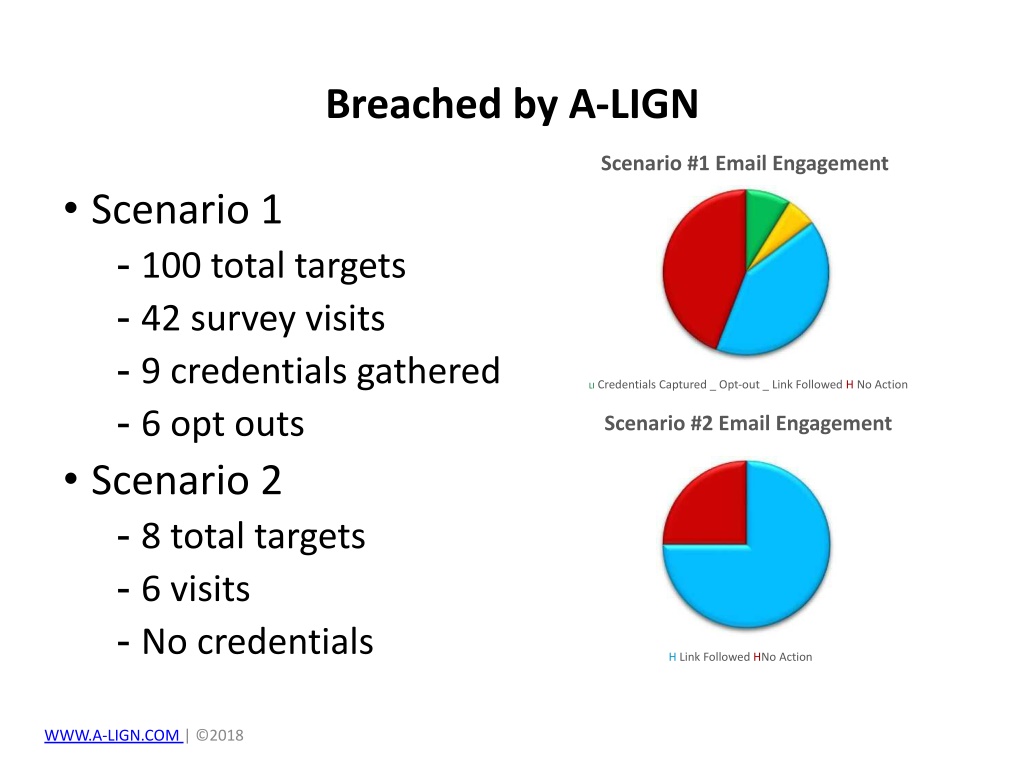 Breached by A-LIGN

• Scenario 1
- 100 total targets
- 42 survey visits
- 9 credentials gathered
- 6 opt outs
• Scenario 2
- 8 total targets
- 6 visits
- No credentials

Scenario #1 Email Engagement

u Credentials Captured _ Opt-out _ Link Followed H No Action

Scenario #2 Email Engagement

H Link Followed HNo Action

WWW.A-LIGN.COM | ©2018